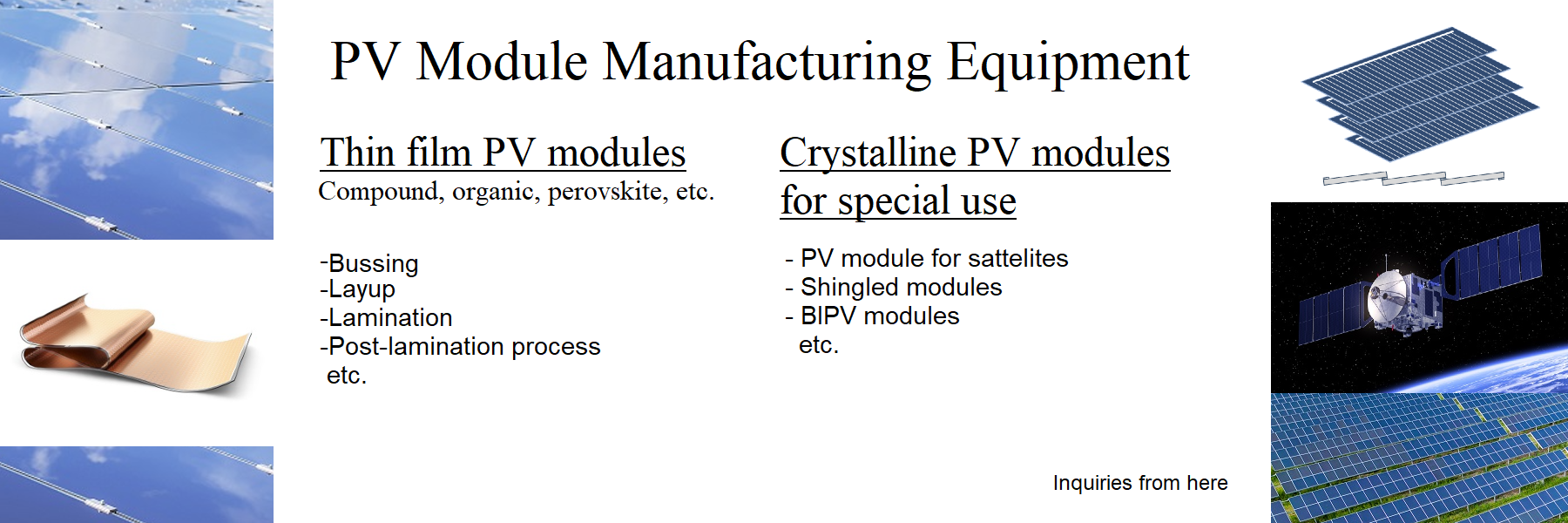 PV Module Manufacturing Equipment

Thin film PV modules
Compound, organic, perovskite, etc.

-Bussing
-Layup
-Lamination
-Post-lamination process
etc.

Crystalline PV modules for special use

- PV module for sattelites
- Shingled modules
- BIPV modules
etc.

Inquiries from here